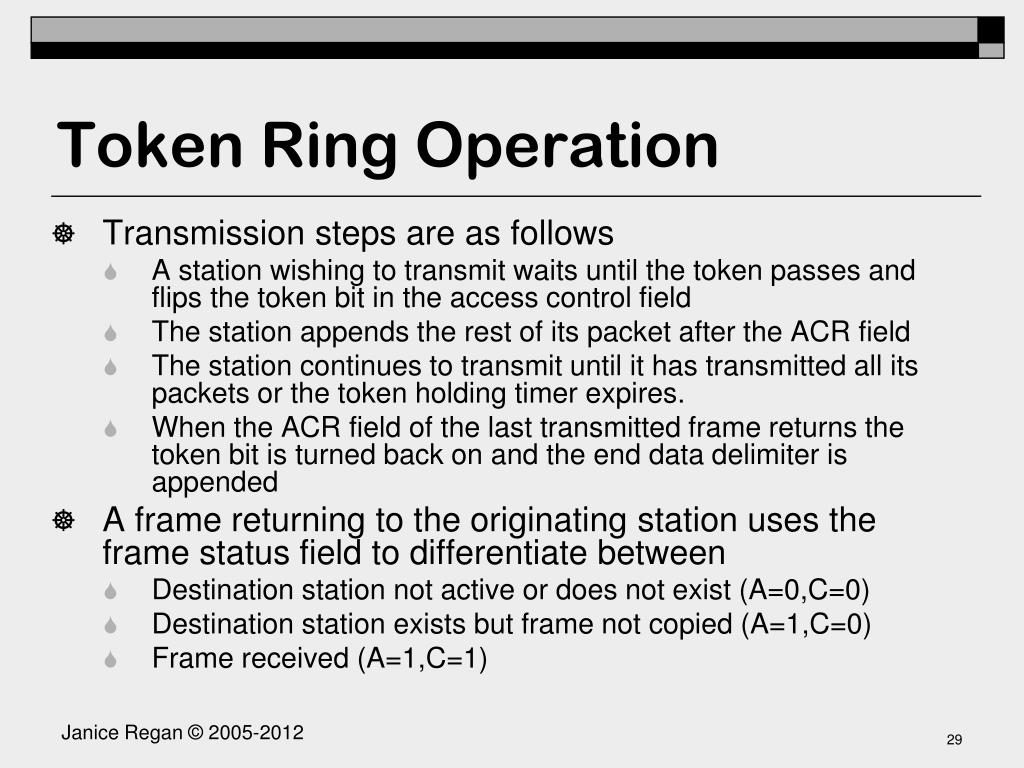 Token Ring Operation

Transmission steps are as follows

A station wishing to transmit waits until the token passes and flips the token bit in the access control field

The station appends the rest of its packet after the ACR field

The station continues to transmit until it has transmitted all its packets or the token holding timer expires.

When the ACR field of the last transmitted frame returns the token bit is turned back on and the end data delimiter is appended

A frame returning to the originating station uses the frame status field to differentiate between

Destination station not active or does not exist (A=0,C=0)

Destination station exists but frame not copied (A=1,C=0)

Frame received (A=1,C=1)

Janice Regan © 2005-2012

29